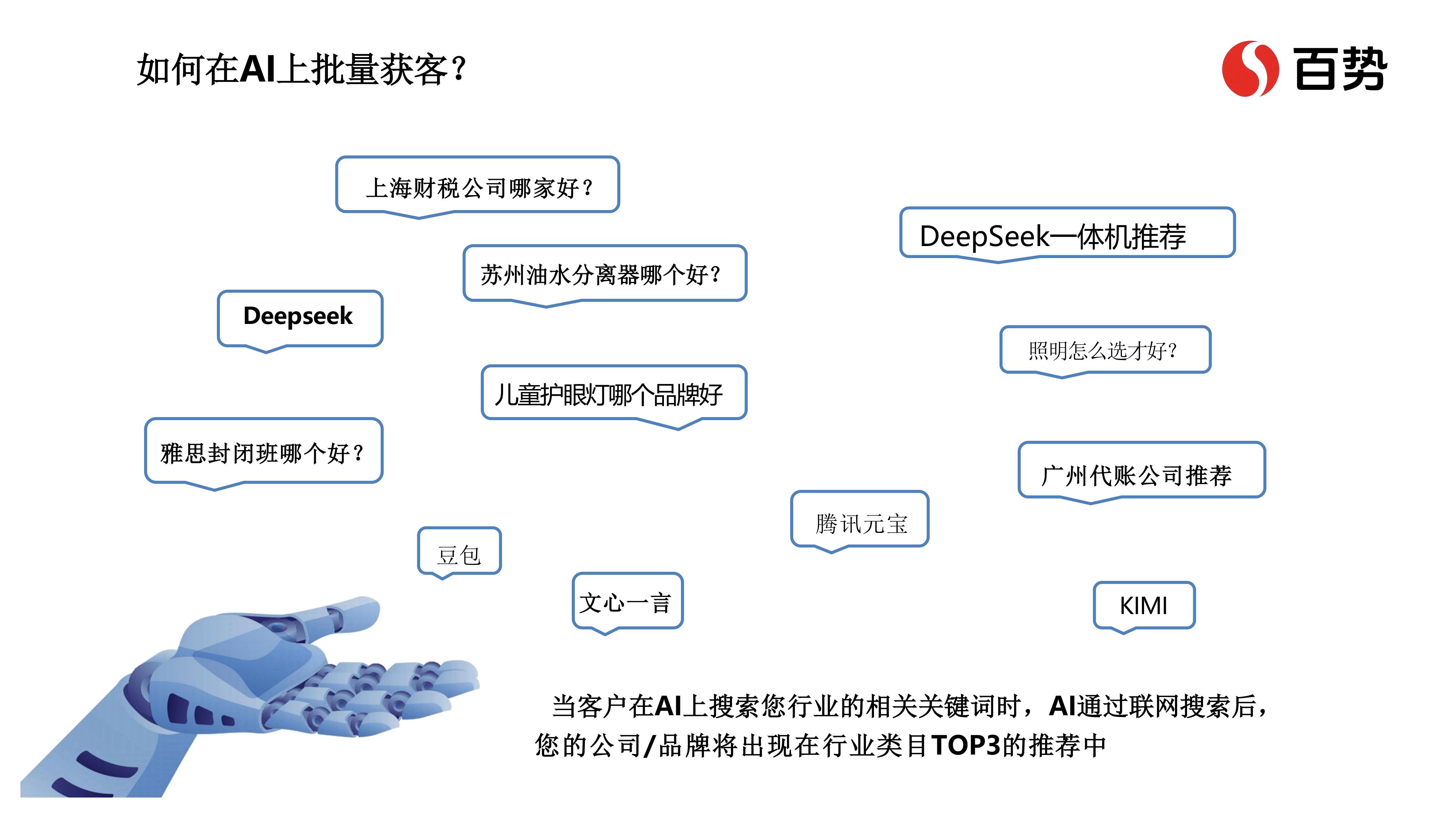 如何在AI上批量获客？

百势

上海财税公司哪家好？

DeepSeek一体机推荐

苏州油水分离器哪个好？

Deepseek

照明怎么选才好？

儿童护眼灯哪个品牌好

雅思封闭班哪个好？

广州代账公司推荐

腾讯元宝

豆包

文心一言

KIMI

当客户在AI上搜索您行业的相关关键词时，AI通过联网搜索后，您的公司/品牌将出现在行业类目TOP3的推荐中